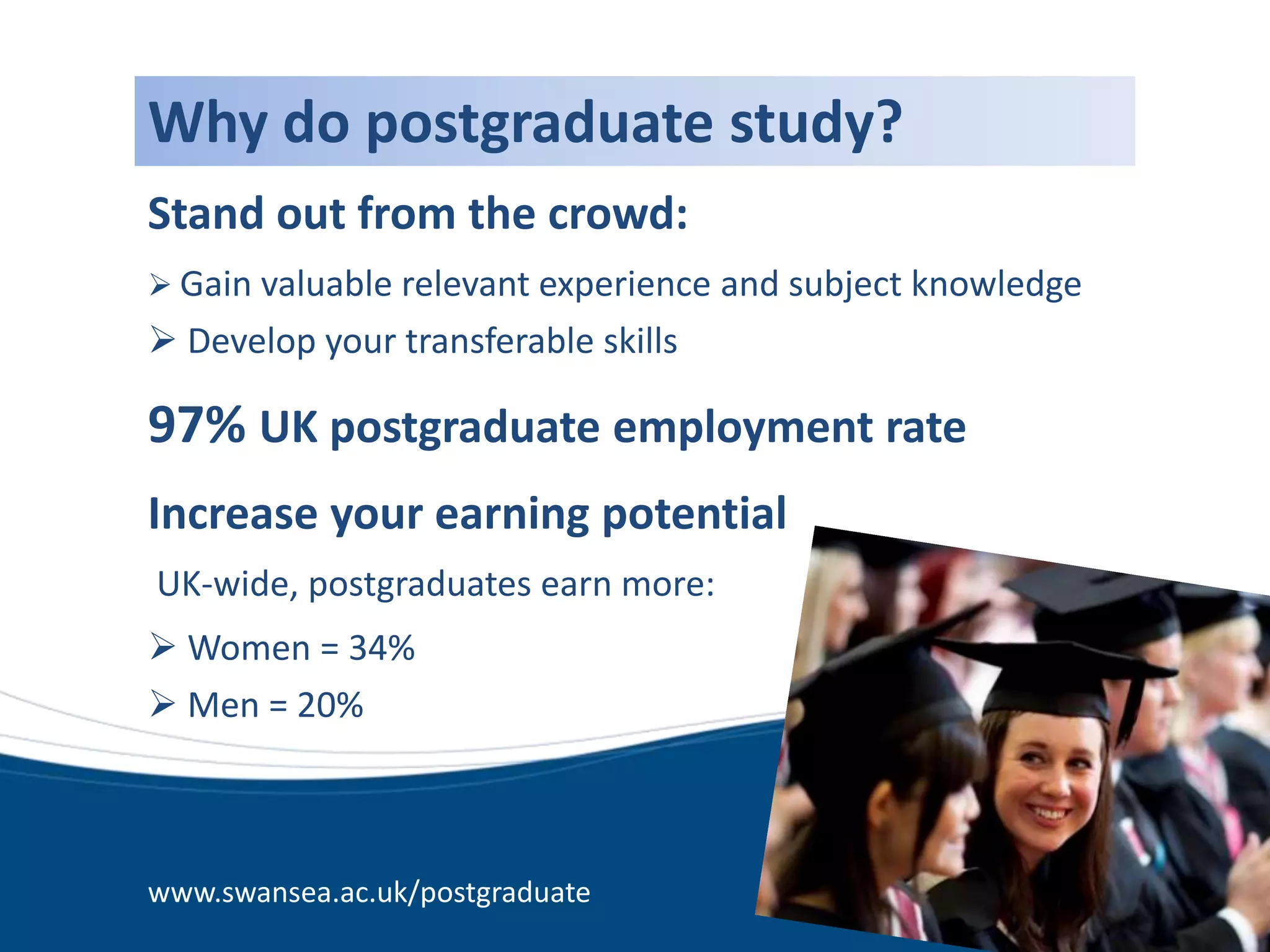 Why do postgraduate study?

Stand out from the crowd:

➢ Gain valuable relevant experience and subject knowledge

➢ Develop your transferable skills

97% UK postgraduate employment rate

Increase your earning potential

UK-wide, postgraduates earn more:

➢ Women = 34%

➢ Men = 20%

www.swansea.ac.uk/postgraduate